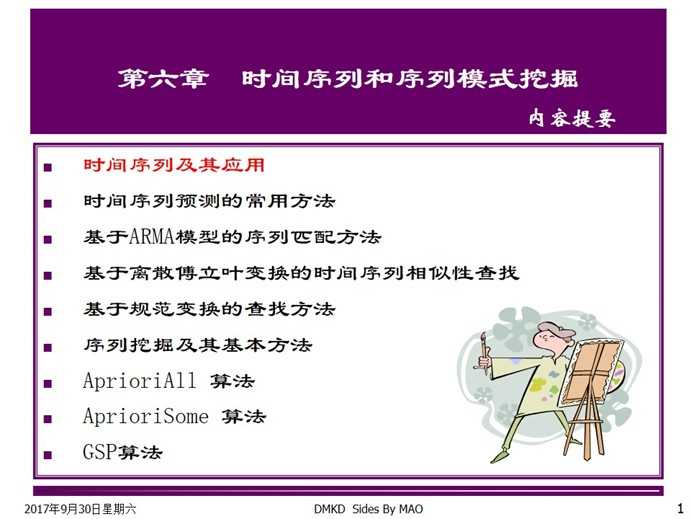 第六章　时间序列和序列模式挖掘

内容提要

- 时间序列及其应用
- 时间序列预测的常用方法
- 基于ARMA模型的序列匹配方法
- 基于离散傅立叶变换的时间序列相似性查找
- 基于规范变换的查找方法
- 序列挖掘及其基本方法
- AprioriAll 算法
- AprioriSome 算法
- GSP算法

2017年9月30日星期六　DMKD Sides By MAO　1